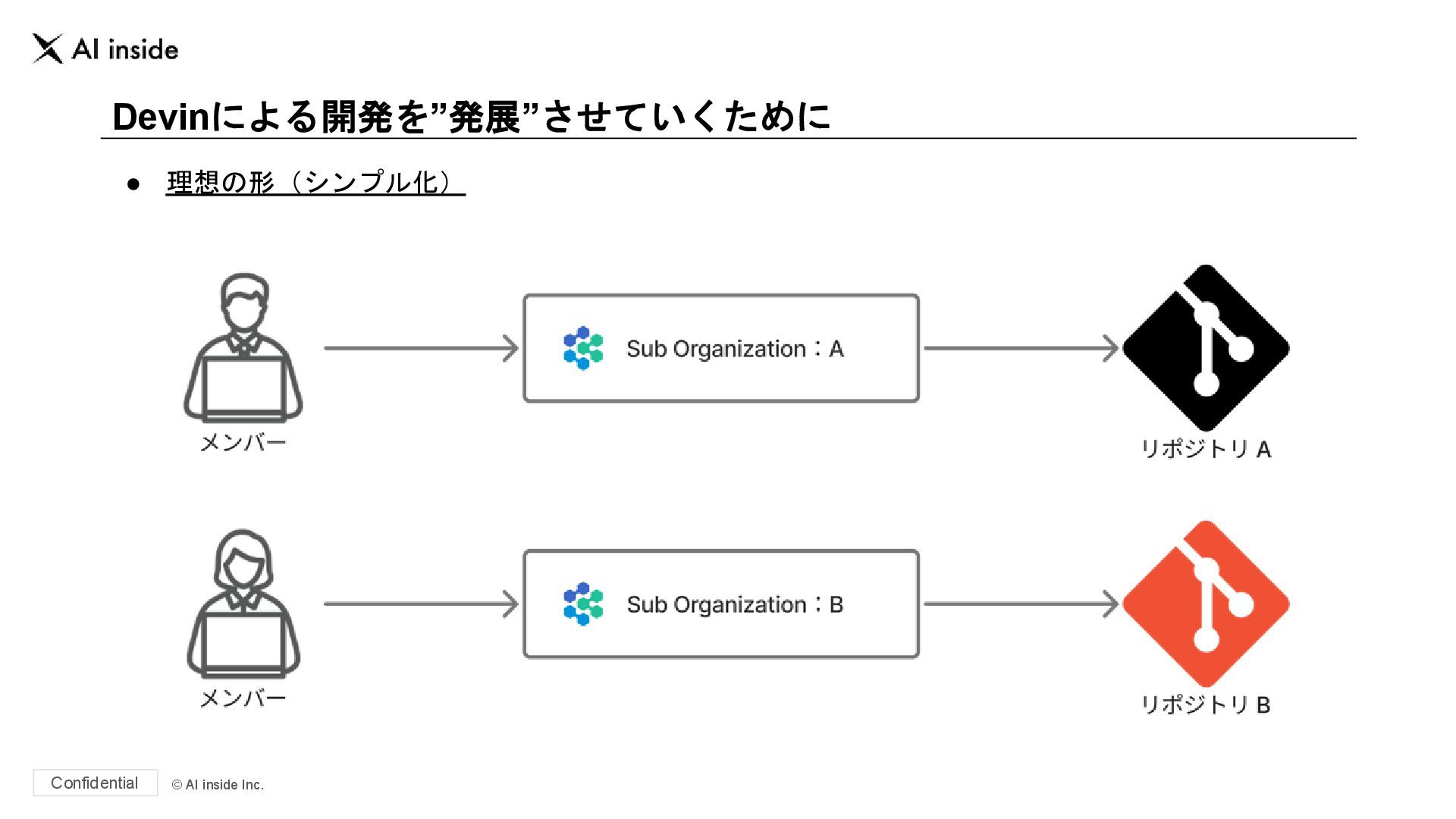 AI inside

Devinによる開発を”発展”させていくために

● 理想の形（シンプル化）

メンバー

Sub Organization：A

リポジトリ A

メンバー

Sub Organization：B

リポジトリ B

Confidential © AI inside Inc.